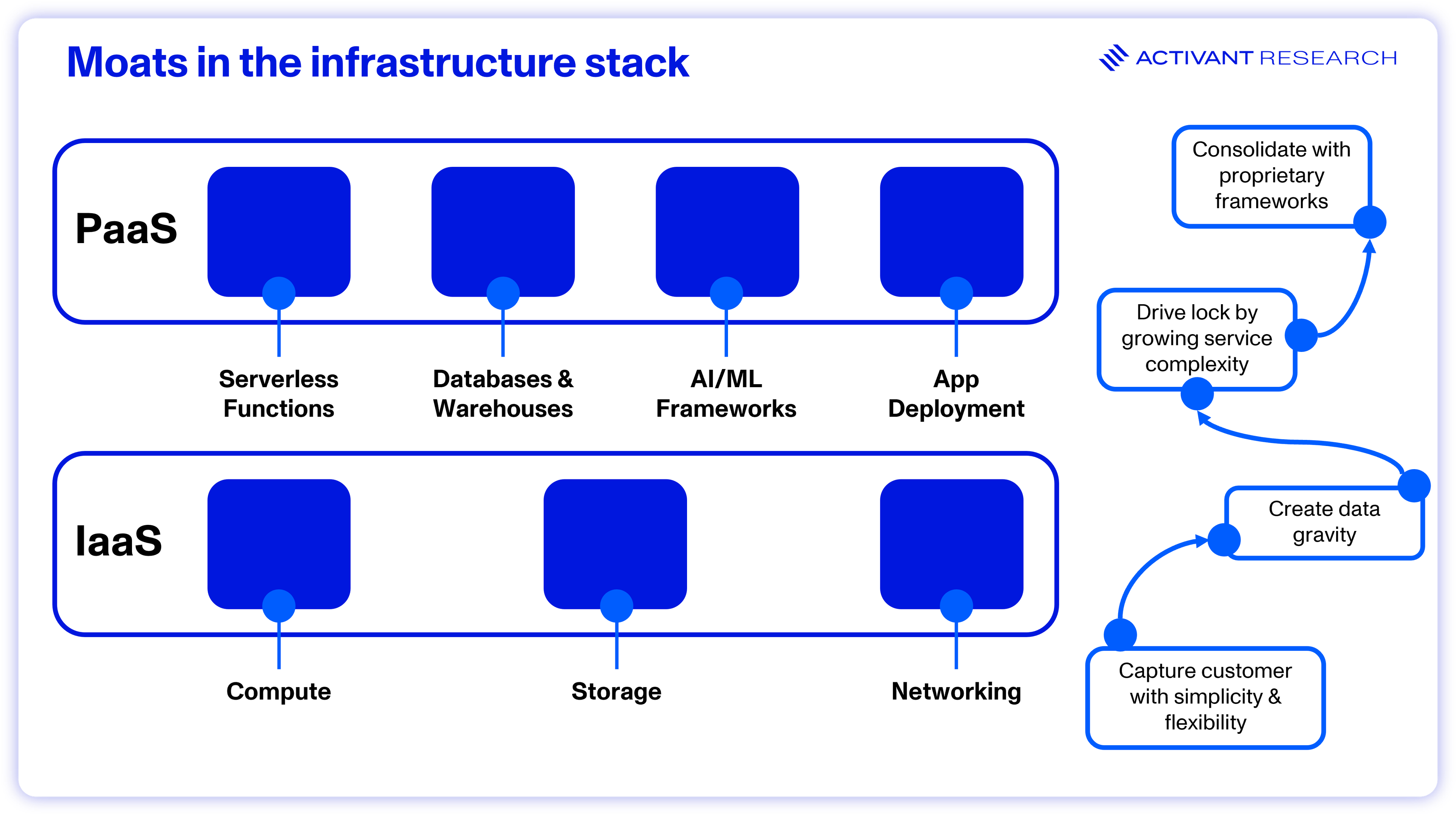 Moats in the infrastructure stack

ACTIVANT RESEARCH

PaaS

Serverless Functions

Databases & Warehouses

AI/ML Frameworks

App Deployment

IaaS

Compute

Storage

Networking

Consolidate with proprietary frameworks

Drive lock by growing service complexity

Create data gravity

Capture customer with simplicity & flexibility